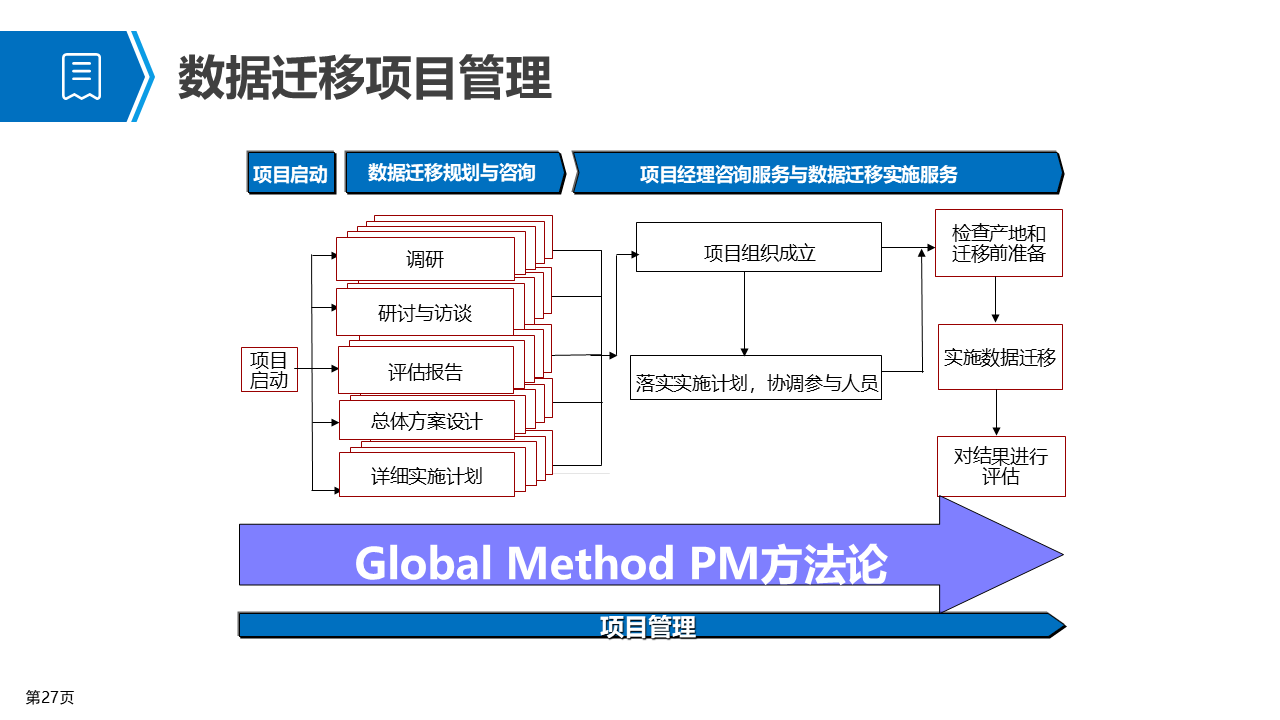 数据迁移项目管理

项目启动

数据迁移规划与咨询

项目经理咨询服务与数据迁移实施服务

项目启动

调研

研讨与访谈

评估报告

总体方案设计

详细实施计划

项目组织成立

落实实施计划，协调参与人员

检查产地和迁移前准备

实施数据迁移

对结果进行评估

Global Method PM方法论

项目管理

第27页